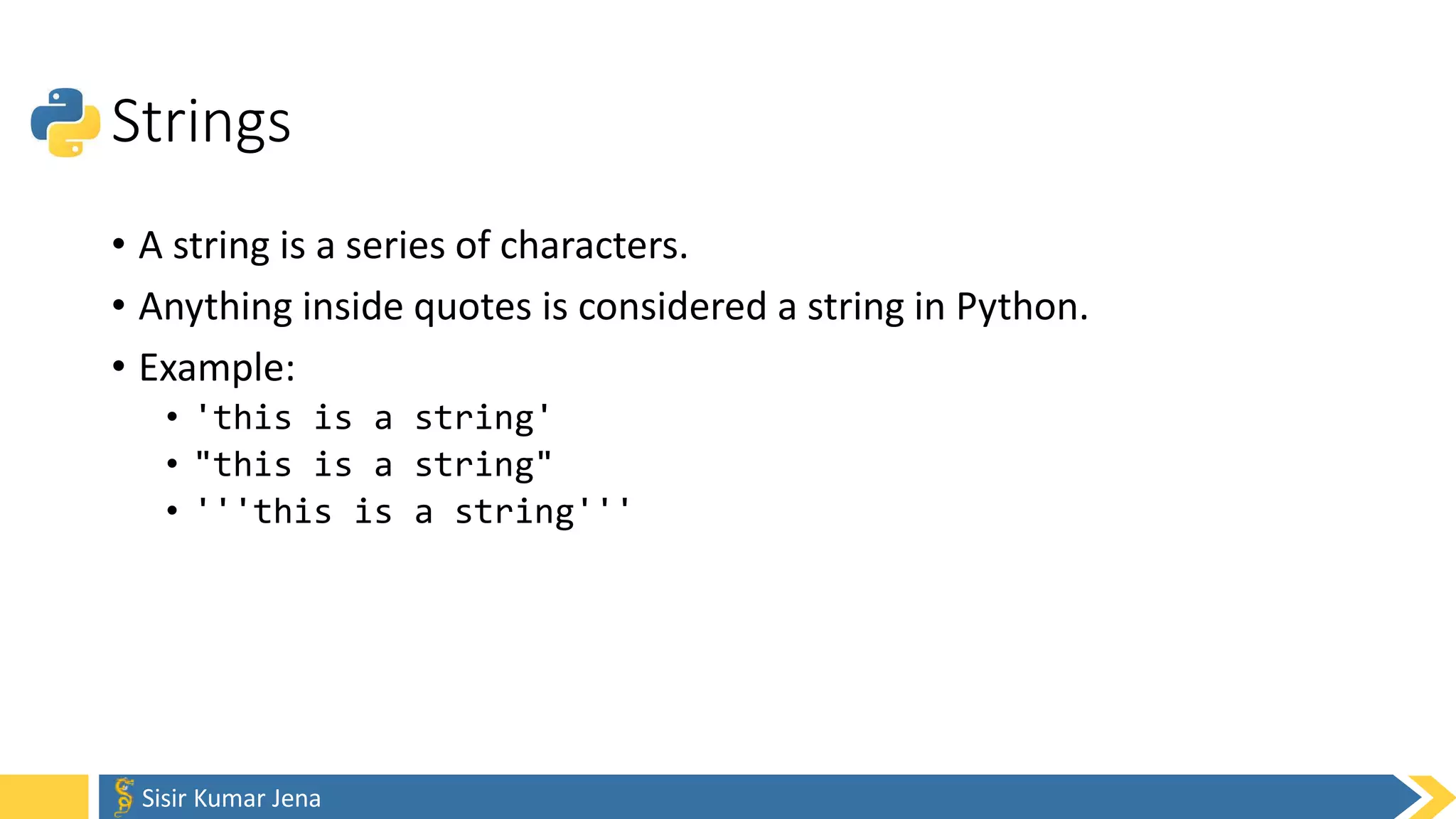 Strings

• A string is a series of characters.
• Anything inside quotes is considered a string in Python.
• Example:
  • 'this is a string'
  • "this is a string"
  • '''this is a string'''

Sisir Kumar Jena